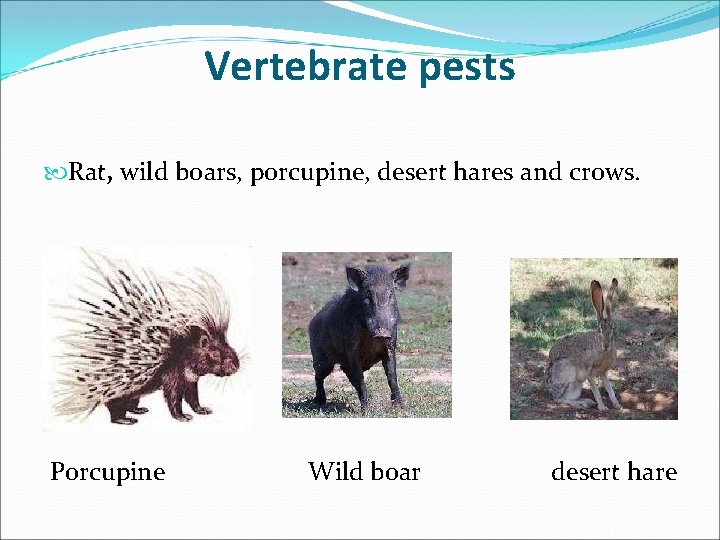 Vertebrate pests

Rat, wild boars, porcupine, desert hares and crows.

Porcupine

Wild boar

desert hare